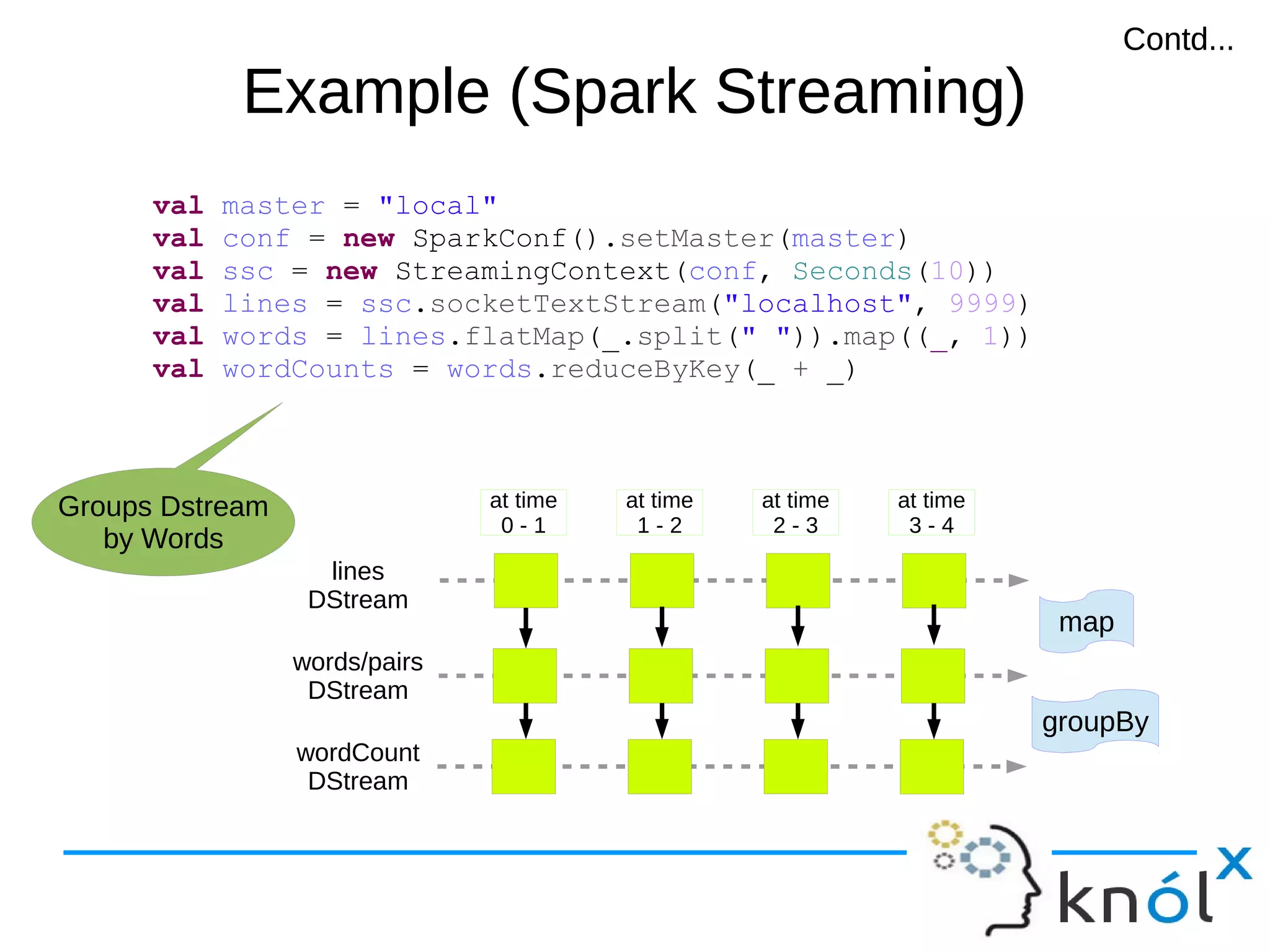 Contd...

Example (Spark Streaming)

val master = "local"
val conf = new SparkConf().setMaster(master)
val ssc = new StreamingContext(conf, Seconds(10))
val lines = ssc.socketTextStream("localhost", 9999)
val words = lines.flatMap(_.split(" ")).map((_, 1))
val wordCounts = words.reduceByKey(_ + _)

Groups Dstream by Words

at time 0 - 1

at time 1 - 2

at time 2 - 3

at time 3 - 4

lines DStream

words/pairs DStream

wordCount DStream

map

groupBy

knólx